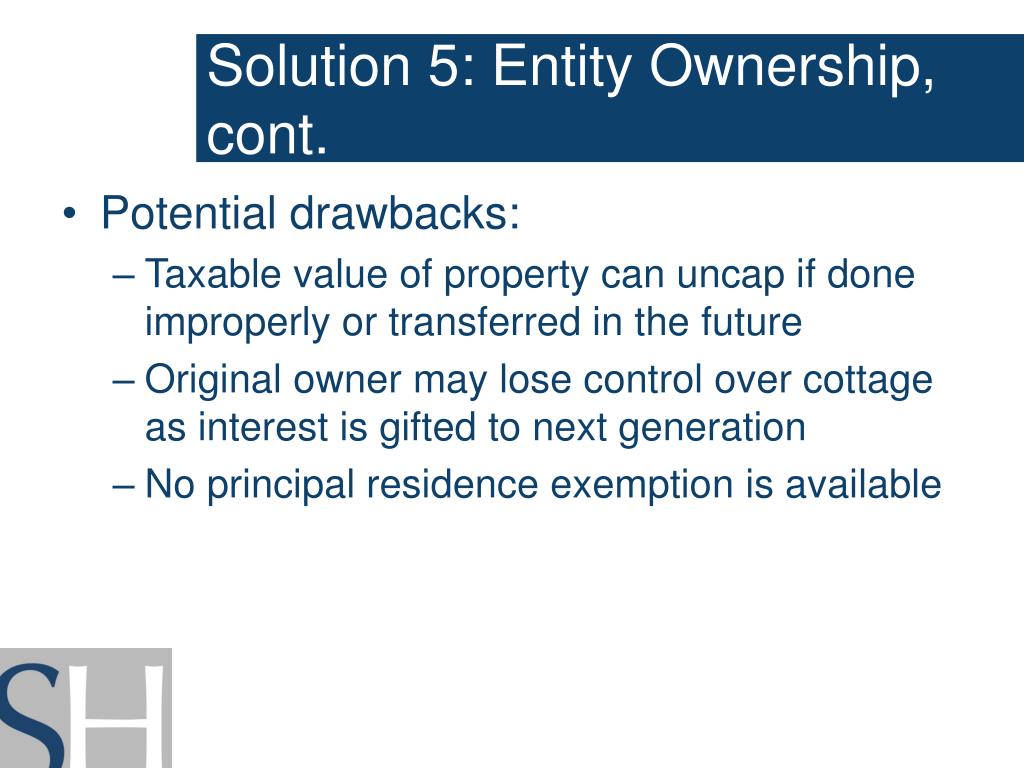 Solution 5: Entity Ownership, cont.

• Potential drawbacks:
– Taxable value of property can uncap if done improperly or transferred in the future
– Original owner may lose control over cottage as interest is gifted to next generation
– No principal residence exemption is available

SH